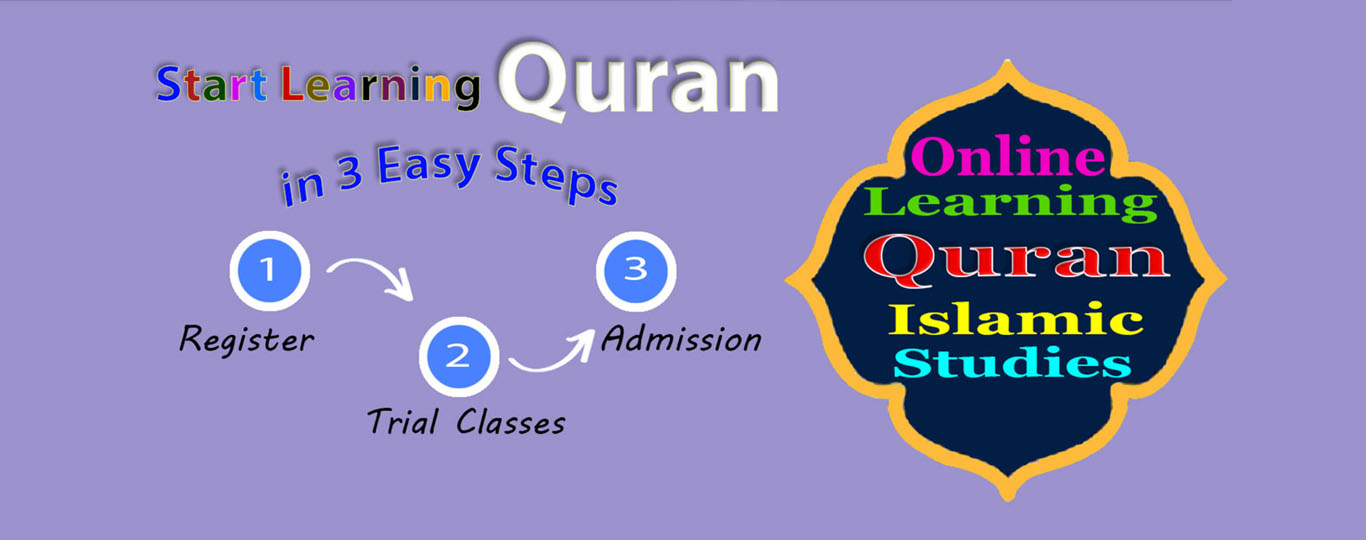 Start Learning Quran

in 3 Easy Steps

1
Register

2
Trial Classes

3
Admission

Online
Learning
Quran
Islamic
Studies